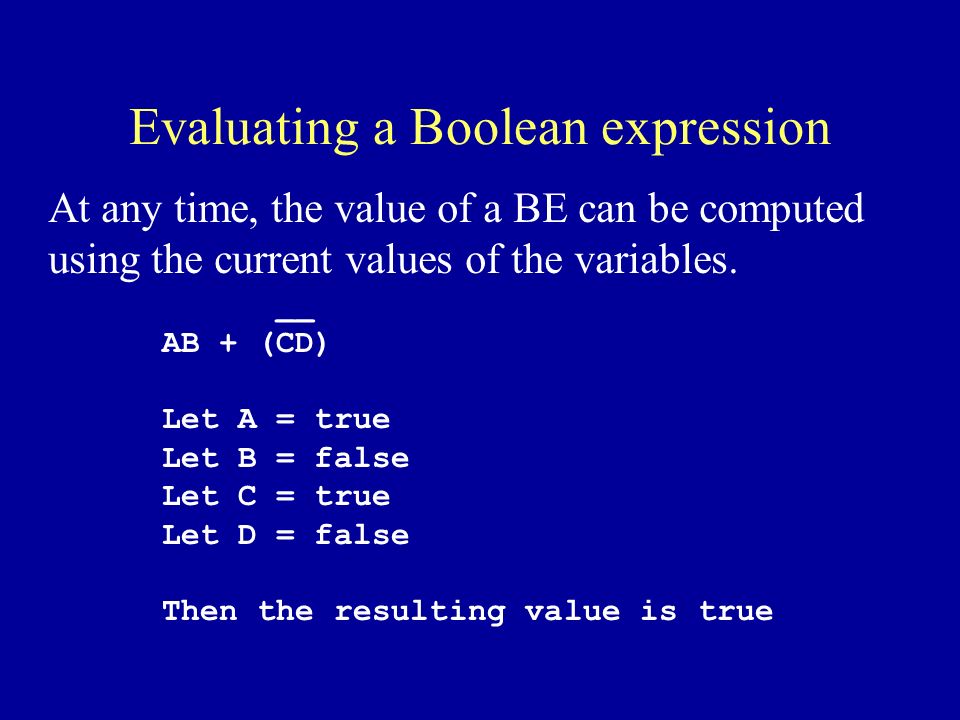 Evaluating a Boolean expression

At any time, the value of a BE can be computed using the current values of the variables.

$AB + (\overline{CD})$

Let A = true
Let B = false
Let C = true
Let D = false

Then the resulting value is true